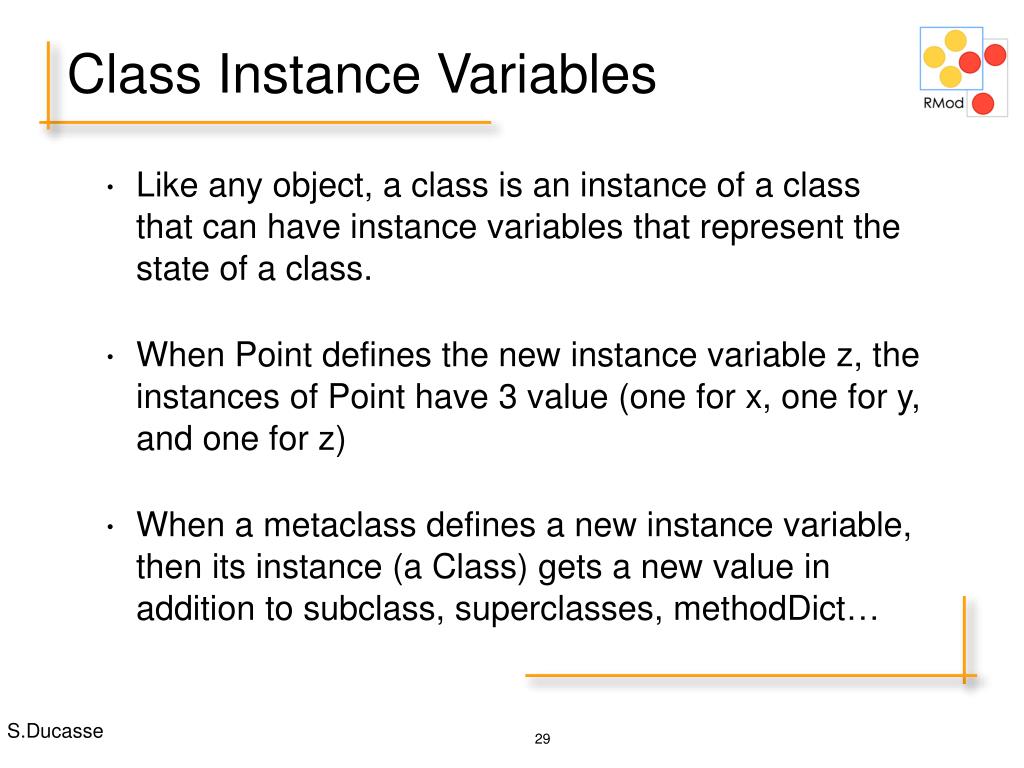 Class Instance Variables

RMod

• Like any object, a class is an instance of a class that can have instance variables that represent the state of a class.

• When Point defines the new instance variable z, the instances of Point have 3 value (one for x, one for y, and one for z)

• When a metaclass defines a new instance variable, then its instance (a Class) gets a new value in addition to subclass, superclasses, methodDict…

S.Ducasse

29